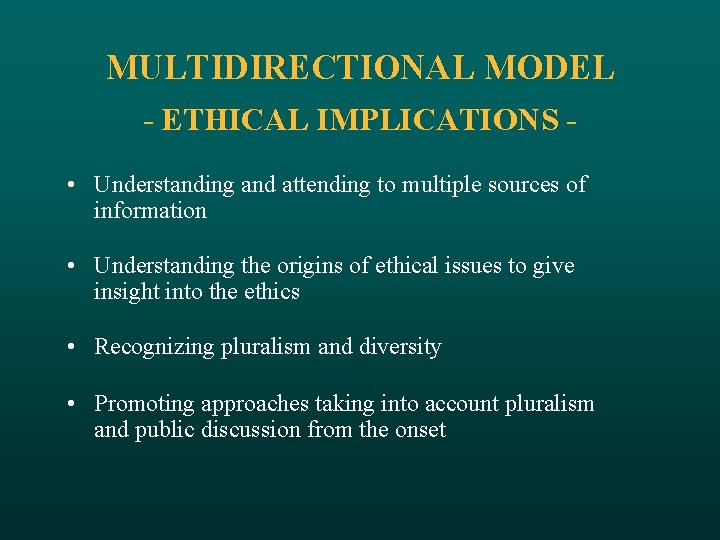 MULTIDIRECTIONAL MODEL
- ETHICAL IMPLICATIONS -

• Understanding and attending to multiple sources of information

• Understanding the origins of ethical issues to give insight into the ethics

• Recognizing pluralism and diversity

• Promoting approaches taking into account pluralism and public discussion from the onset